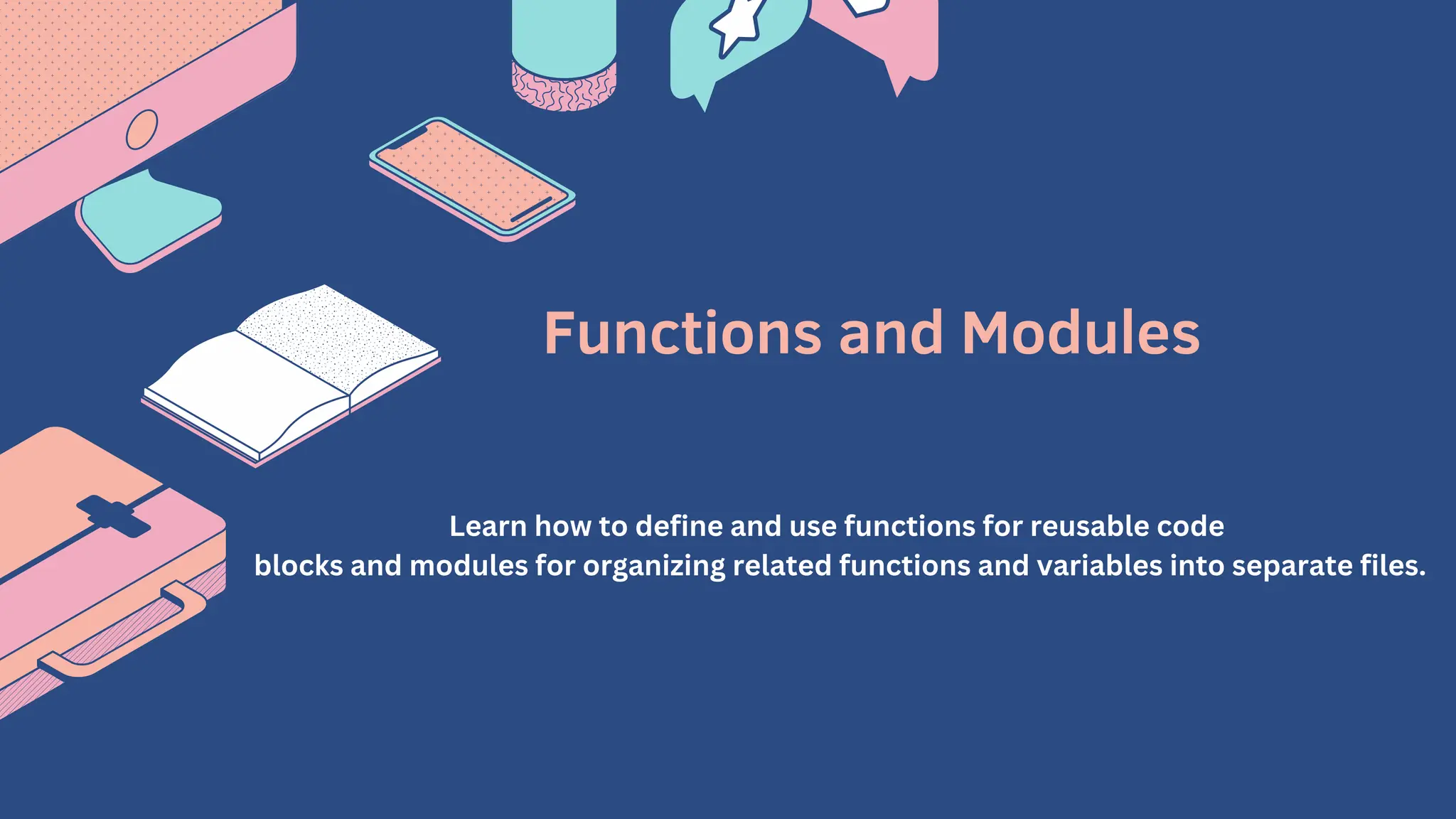 Functions and Modules

Learn how to define and use functions for reusable code blocks and modules for organizing related functions and variables into separate files.